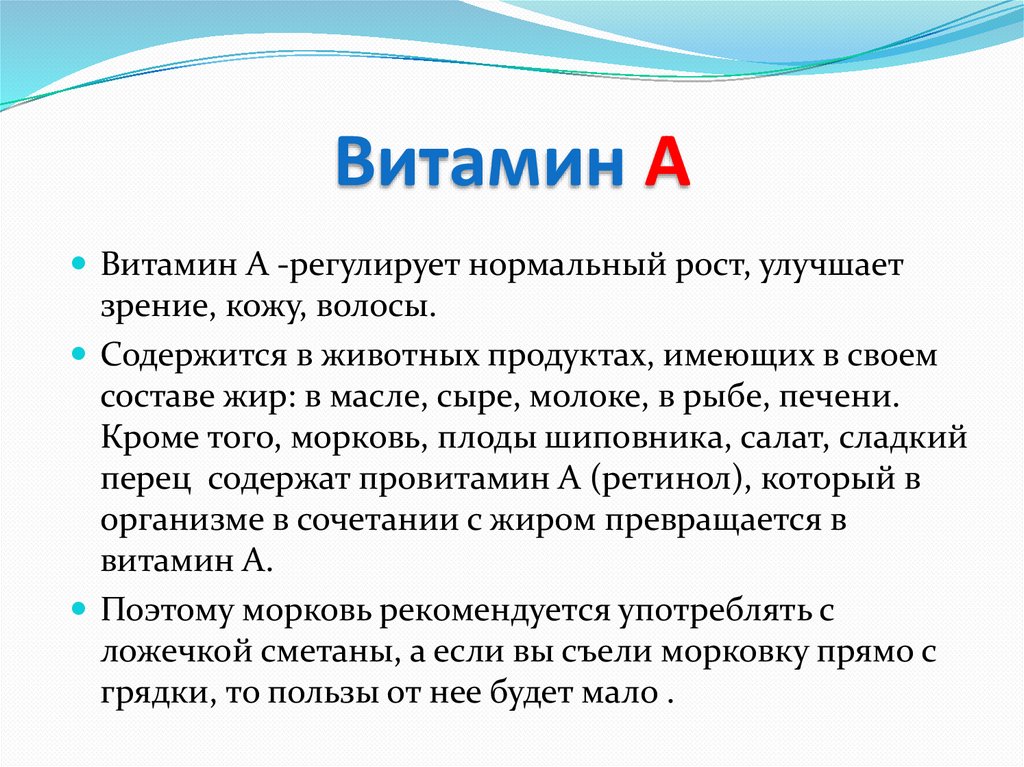 Витамин А

Витамин А -регулирует нормальный рост, улучшает зрение, кожу, волосы.

Содержится в животных продуктах, имеющих в своем составе жир: в масле, сыре, молоке, в рыбе, печени. Кроме того, морковь, плоды шиповника, салат, сладкий перец  содержат провитамин А (ретинол), который в организме в сочетании с жиром превращается в витамин А.

Поэтому морковь рекомендуется употреблять с ложечкой сметаны, а если вы съели морковку прямо с грядки, то пользы от нее будет мало .